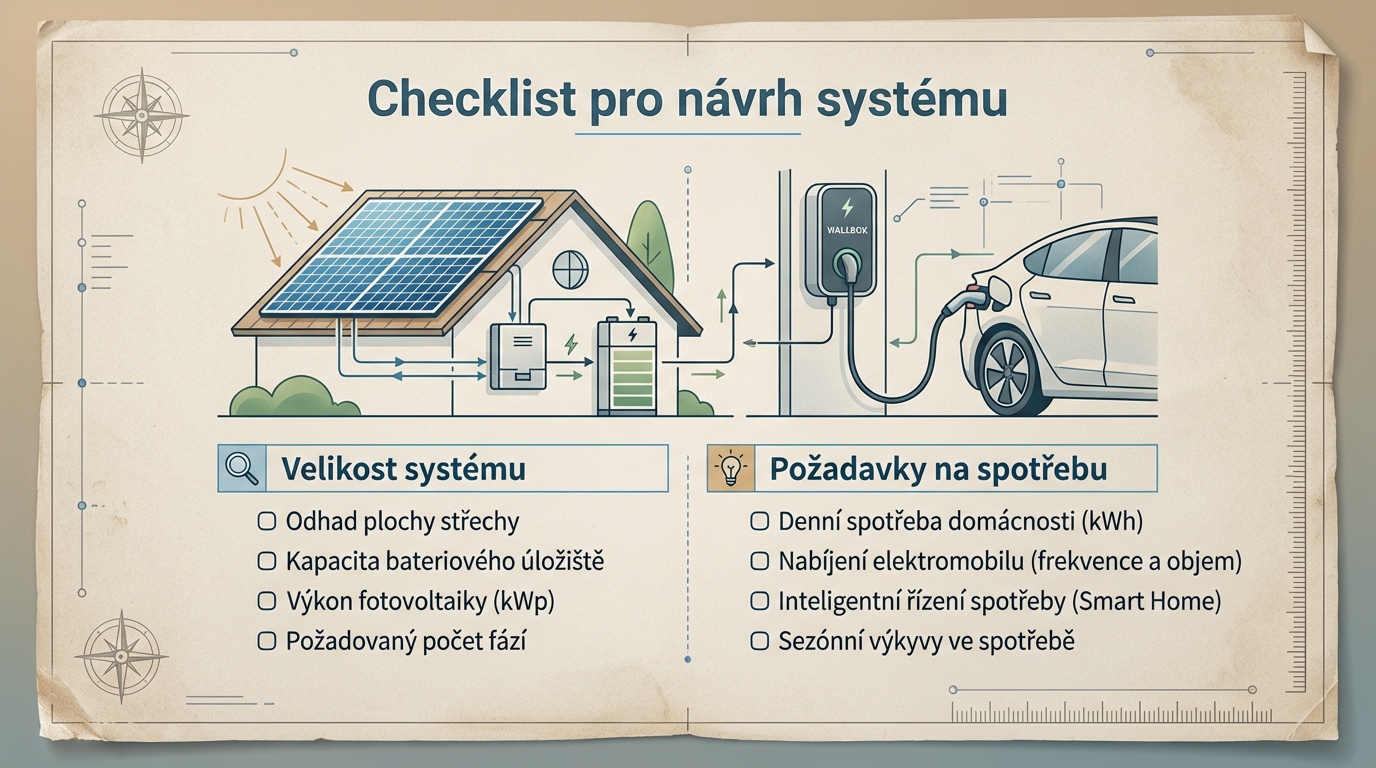 Checklist pro návrh systému

WALLBOX

Velikost systému

▢ Odhad plochy střechy
▢ Kapacita bateriového úložiště
▢ Výkon fotovoltaiky (kWp)
▢ Požadovaný počet fází

Požadavky na spotřebu

▢ Denní spotřeba domácnosti (kWh)
▢ Nabíjení elektromobilu (frekvence a objem)
▢ Inteligentní řízení spotřeby (Smart Home)
▢ Sezónní výkyvy ve spotřebě